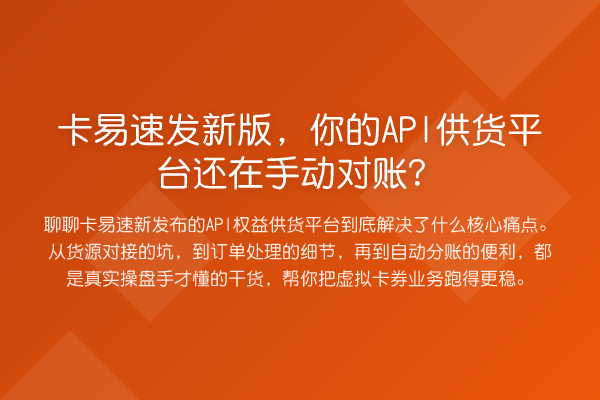 卡易速发新版，你的API供货平台还在手动对账?

聊聊卡易速新发布的API权益供货平台到底解决了什么核心痛点。从货源对接的坑，到订单处理的细节，再到自动分账的便利，都是真实操盘手才懂的干货，帮你把虚拟卡券业务跑得更稳。